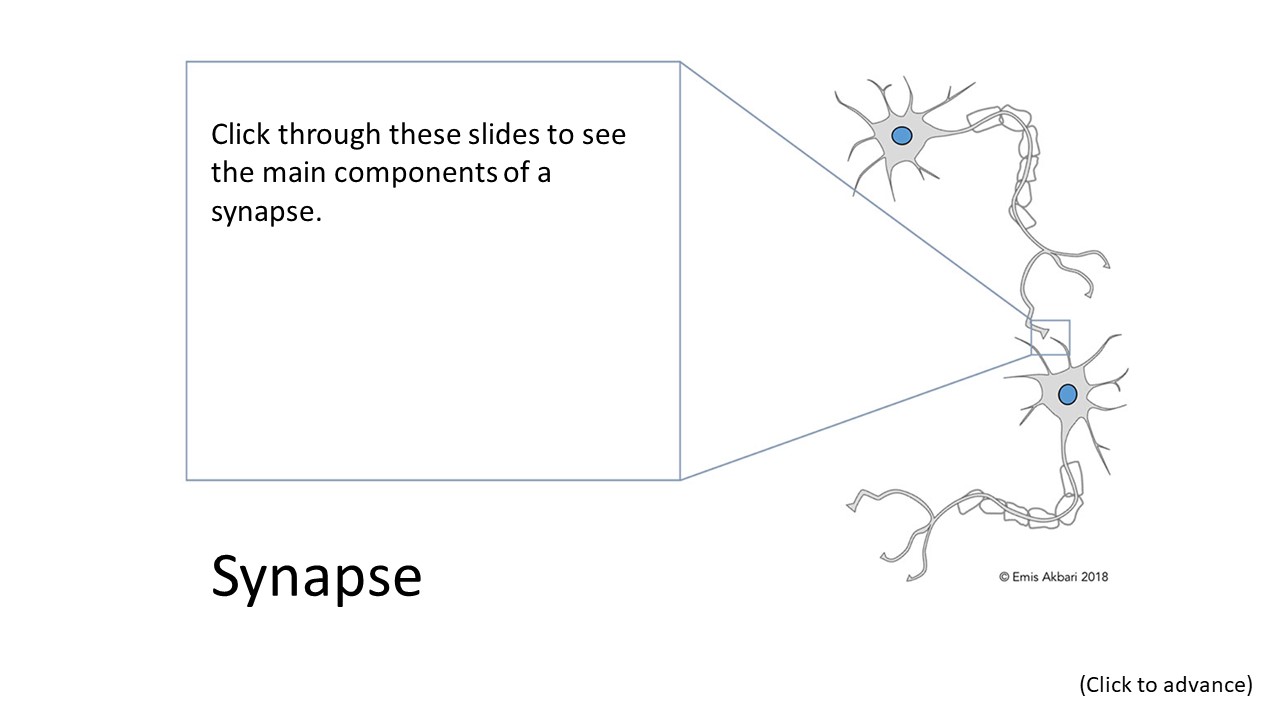 Click through these slides to see the main components of a synapse.

Synapse

© Emis Akbari 2018

(Click to advance)